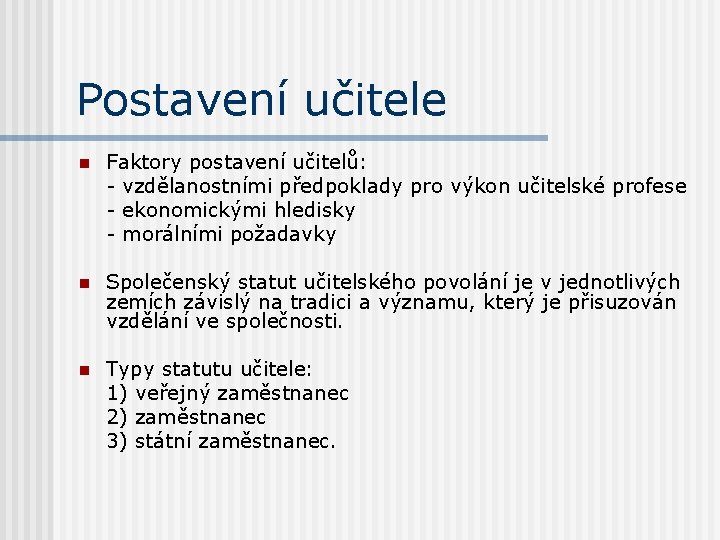 Postavení učitele

Faktory postavení učitelů:
- vzdělanostními předpoklady pro výkon učitelské profese
- ekonomickými hledisky
- morálními požadavky

Společenský statut učitelského povolání je v jednotlivých zemích závislý na tradici a významu, který je přisuzován vzdělání ve společnosti.

Typy statutu učitele:
1) veřejný zaměstnanec
2) zaměstnanec
3) státní zaměstnanec.